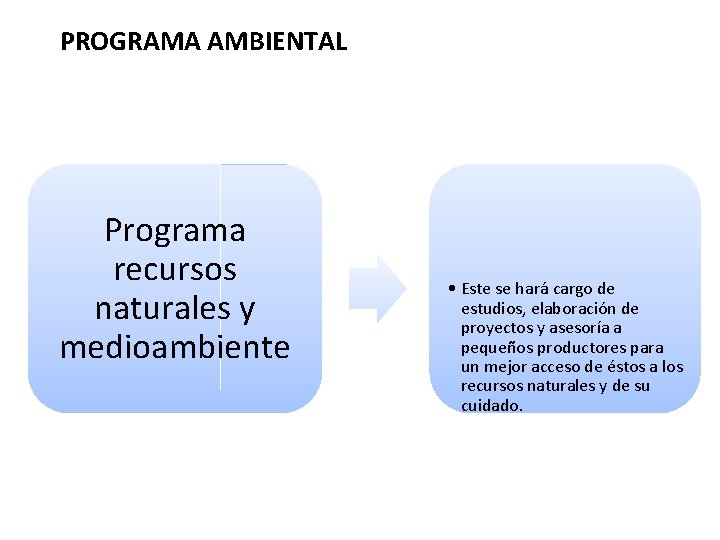 PROGRAMA AMBIENTAL

Programa recursos naturales y medioambiente

• Este se hará cargo de estudios, elaboración de proyectos y asesoría a pequeños productores para un mejor acceso de éstos a los recursos naturales y de su cuidado.